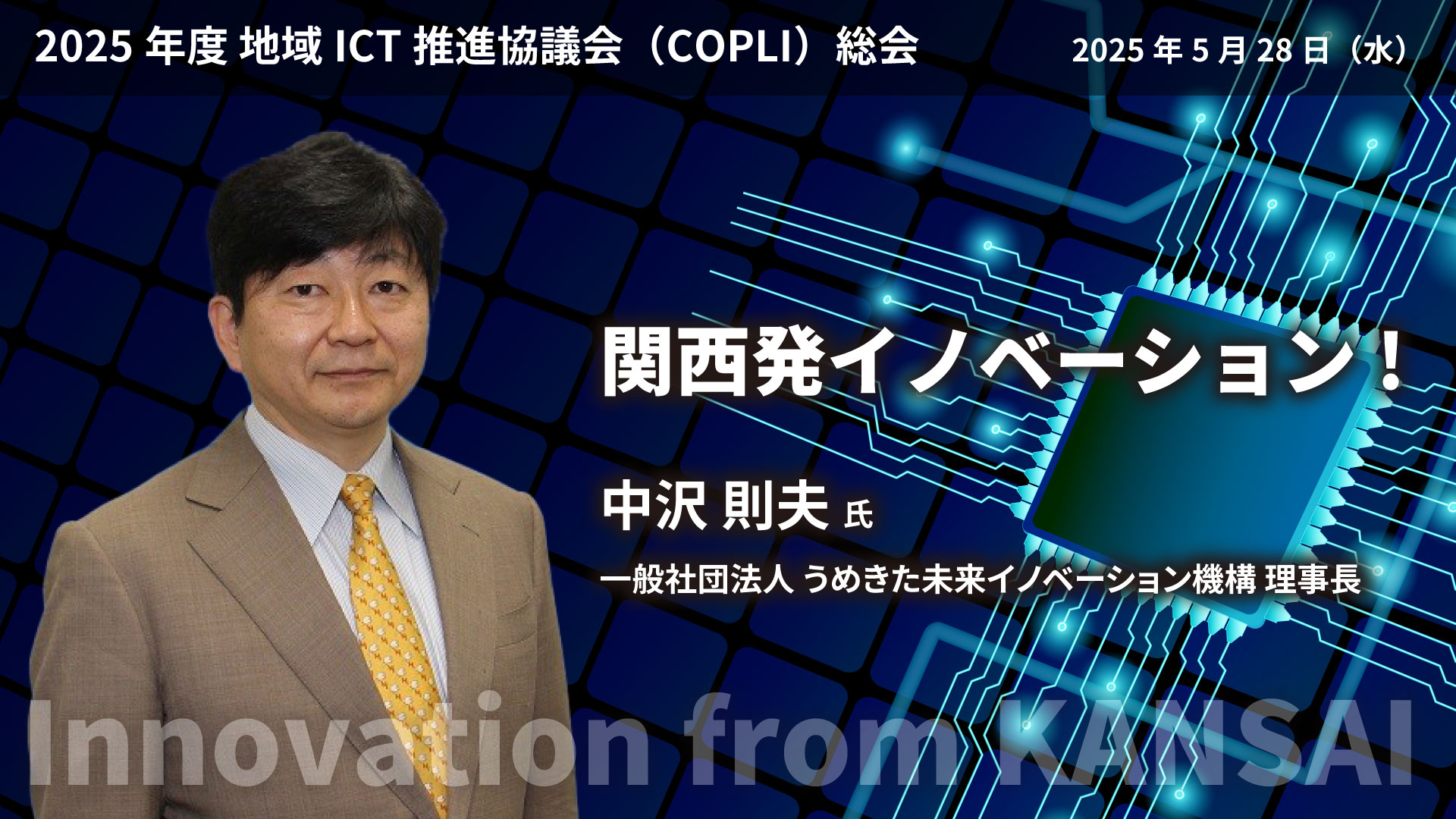 2025 年度 地域 ICT 推進協議会（COPLI）総会

2025 年 5 月 28 日（水）

関西発イノベーション！

中沢 則夫 氏

一般社団法人 うめきた未来イノベーション機構 理事長

Innovation from KANSAI